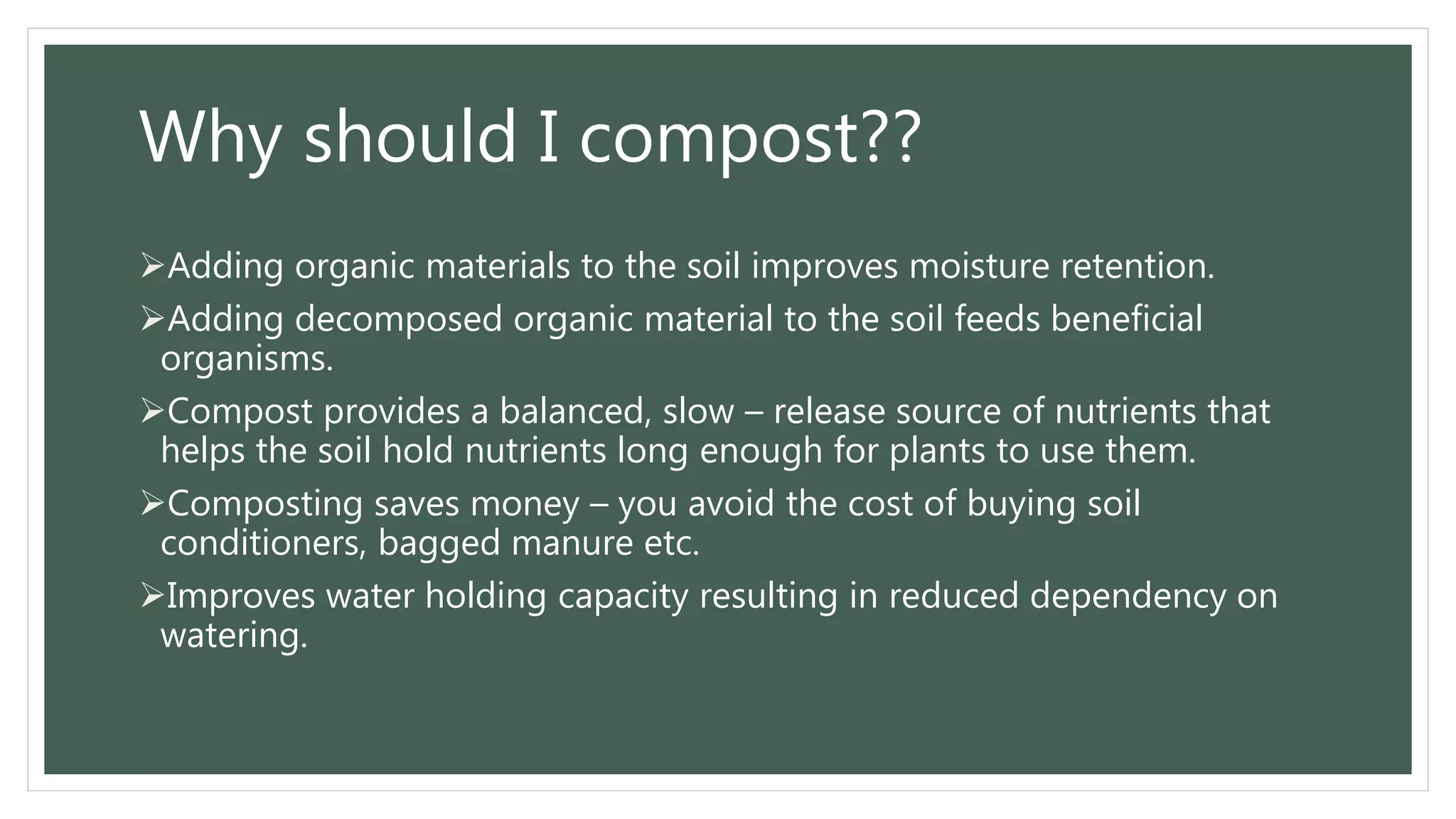 Why should I compost??

➢Adding organic materials to the soil improves moisture retention.

➢Adding decomposed organic material to the soil feeds beneficial organisms.

➢Compost provides a balanced, slow – release source of nutrients that helps the soil hold nutrients long enough for plants to use them.

➢Composting saves money – you avoid the cost of buying soil conditioners, bagged manure etc.

➢Improves water holding capacity resulting in reduced dependency on watering.